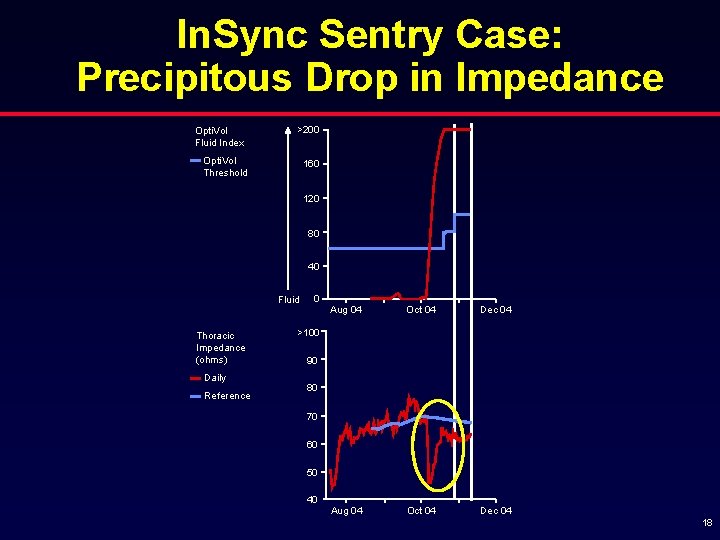 InSync Sentry Case:
Precipitous Drop in Impedance

OptiVol Fluid Index

OptiVol Threshold

>200
160
120
80
40
0
Fluid

Aug 04
Oct 04
Dec 04

Thoracic Impedance (ohms)

Daily

Reference

>100
90
80
70
60
50
40

Aug 04
Oct 04
Dec 04

18